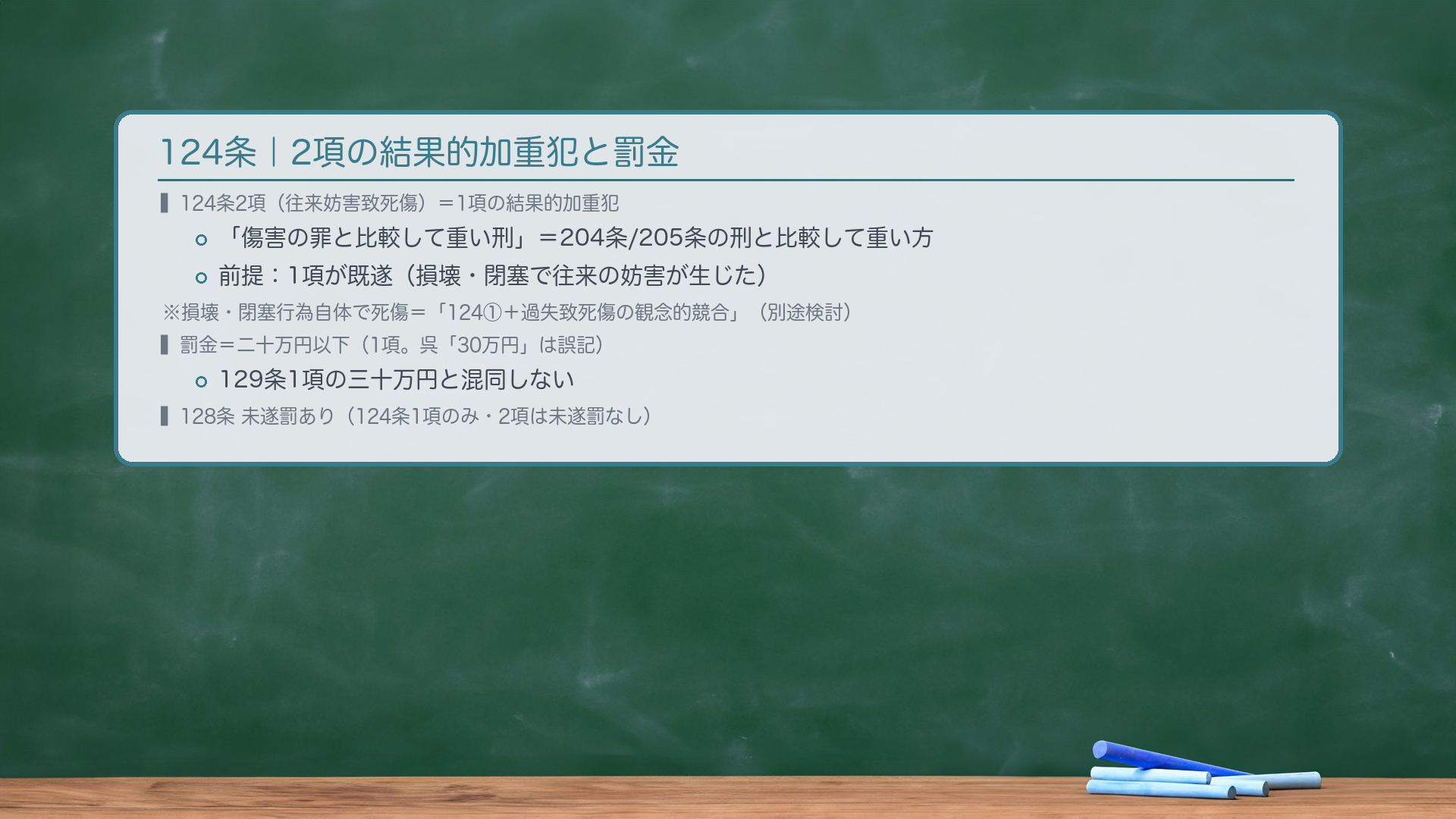 124条｜2項の結果的加重犯と罰金

▌124条2項（往来妨害致死傷）＝1項の結果的加重犯

○ 「傷害の罪と比較して重い刑」＝204条/205条の刑と比較して重い方

○ 前提：1項が既遂（損壊・閉塞で往来の妨害が生じた）

※損壊・閉塞行為自体で死傷＝「124①＋過失致死傷の観念的競合」（別途検討）

▌罰金＝二十万円以下（1項。呉「30万円」は誤記）

○ 129条1項の三十万円と混同しない

▌128条 未遂罰あり（124条1項のみ・2項は未遂罰なし）